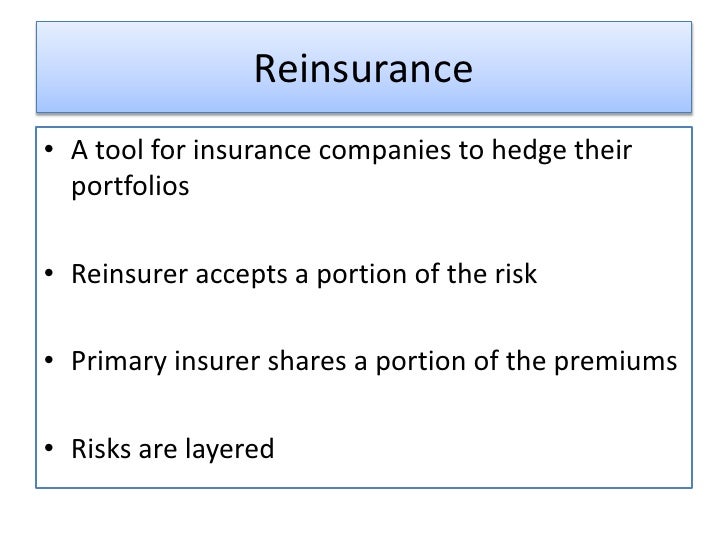 Reinsurance

• A tool for insurance companies to hedge their portfolios

• Reinsurer accepts a portion of the risk

• Primary insurer shares a portion of the premiums

• Risks are layered